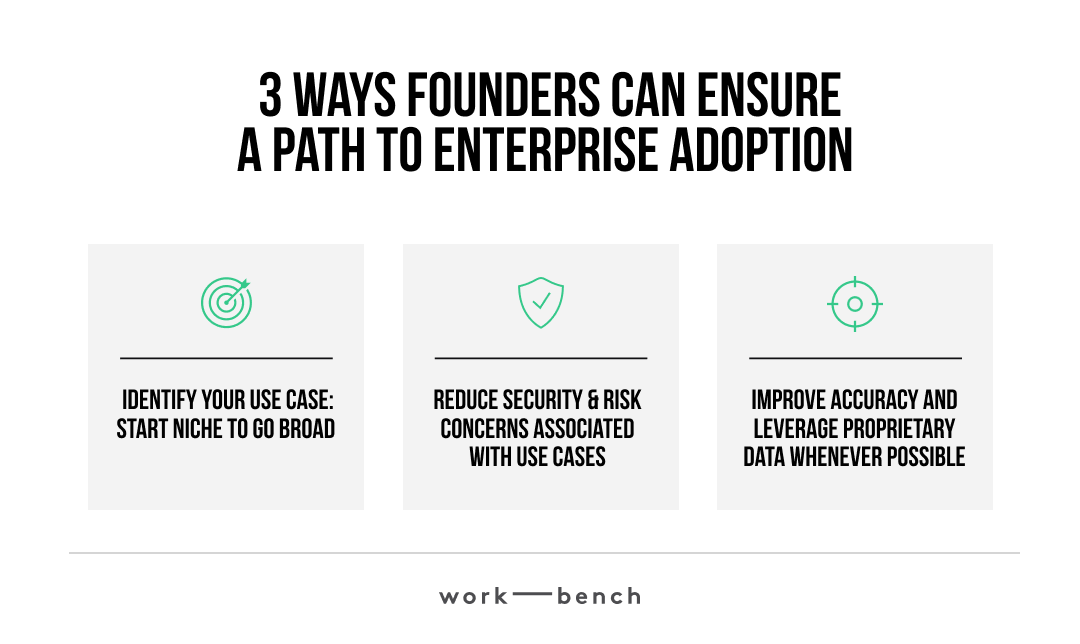 3 WAYS FOUNDERS CAN ENSURE A PATH TO ENTERPRISE ADOPTION

IDENTIFY YOUR USE CASE: START NICHE TO GO BROAD

REDUCE SECURITY & RISK CONCERNS ASSOCIATED WITH USE CASES

IMPROVE ACCURACY AND LEVERAGE PROPRIETARY DATA WHENEVER POSSIBLE

work—bench